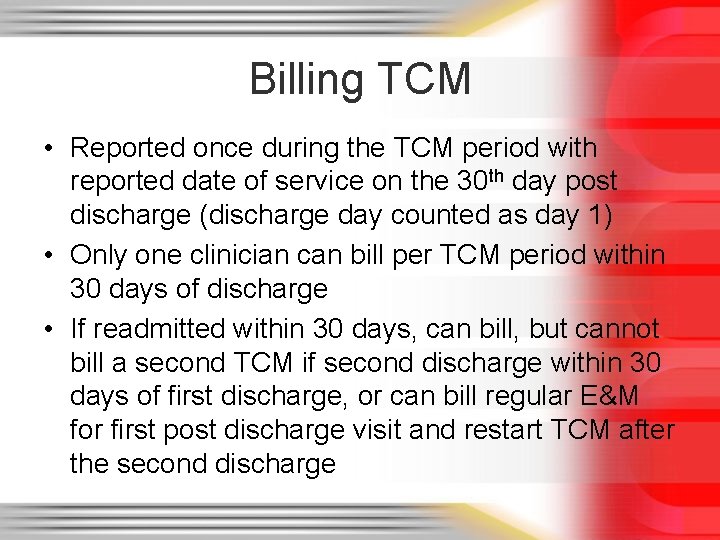 Billing TCM

• Reported once during the TCM period with reported date of service on the 30$^{th}$ day post discharge (discharge day counted as day 1)
• Only one clinician can bill per TCM period within 30 days of discharge
• If readmitted within 30 days, can bill, but cannot bill a second TCM if second discharge within 30 days of first discharge, or can bill regular E&M for first post discharge visit and restart TCM after the second discharge